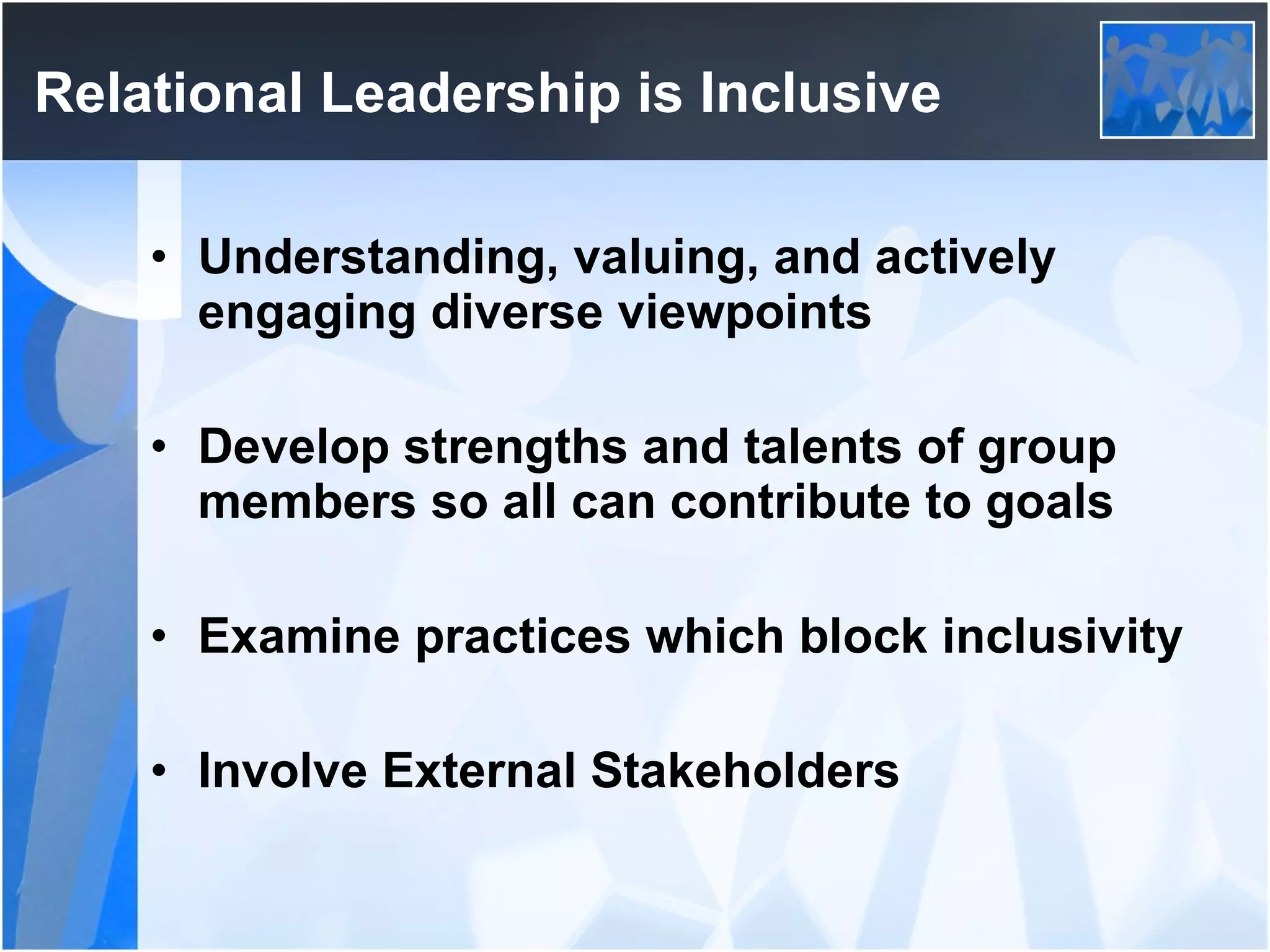 Relational Leadership is Inclusive

• Understanding, valuing, and actively engaging diverse viewpoints

• Develop strengths and talents of group members so all can contribute to goals

• Examine practices which block inclusivity

• Involve External Stakeholders